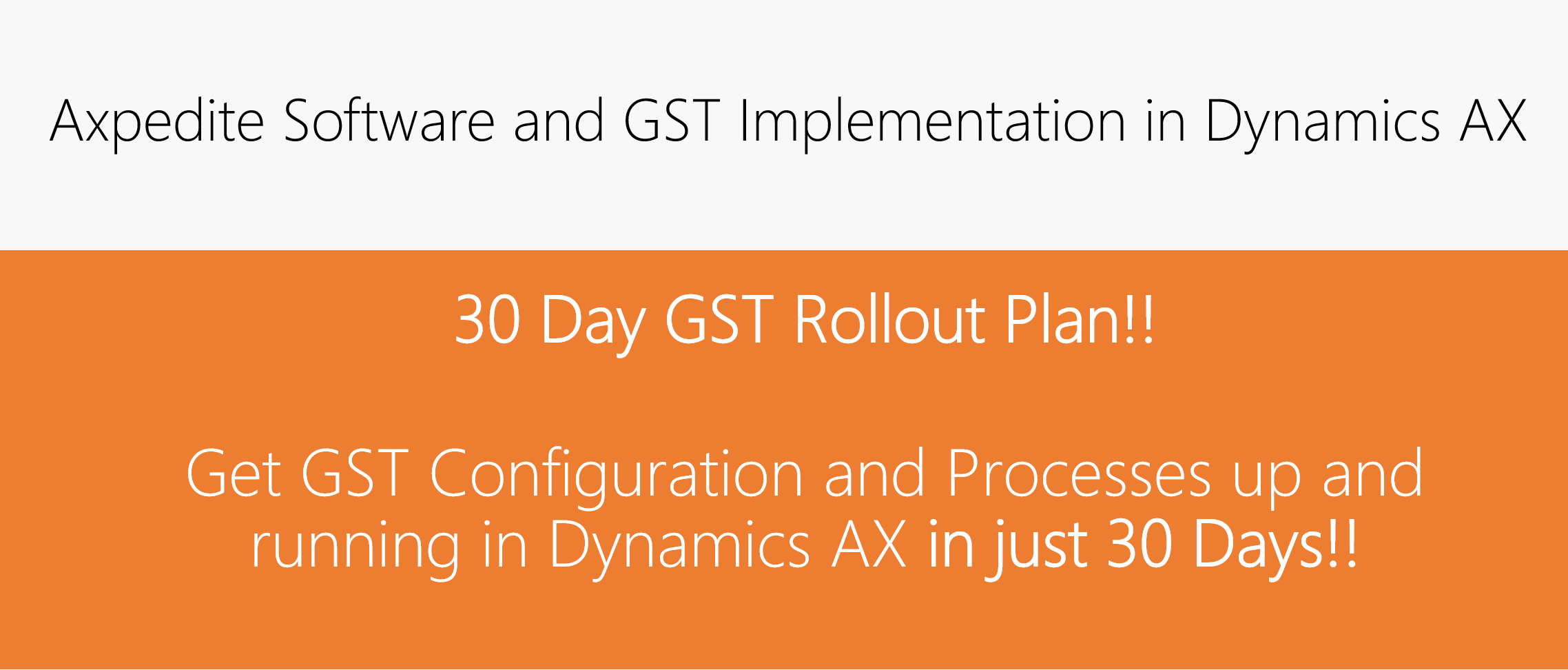 Axpedite Software and GST Implementation in Dynamics AX

30 Day GST Rollout Plan!!

Get GST Configuration and Processes up and running in Dynamics AX in just 30 Days!!